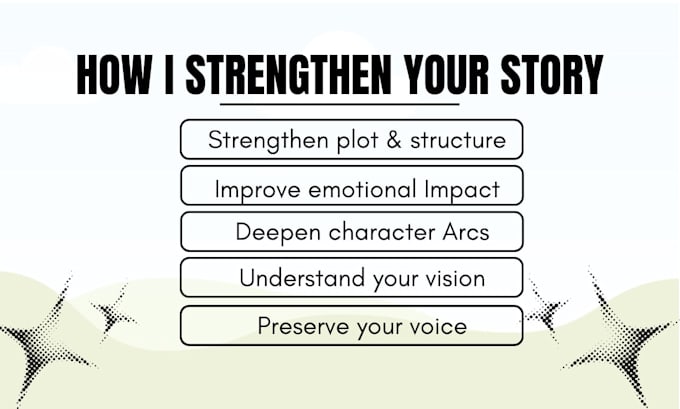 HOW I STRENGTHEN YOUR STORY

Strengthen plot & structure

Improve emotional Impact

Deepen character Arcs

Understand your vision

Preserve your voice